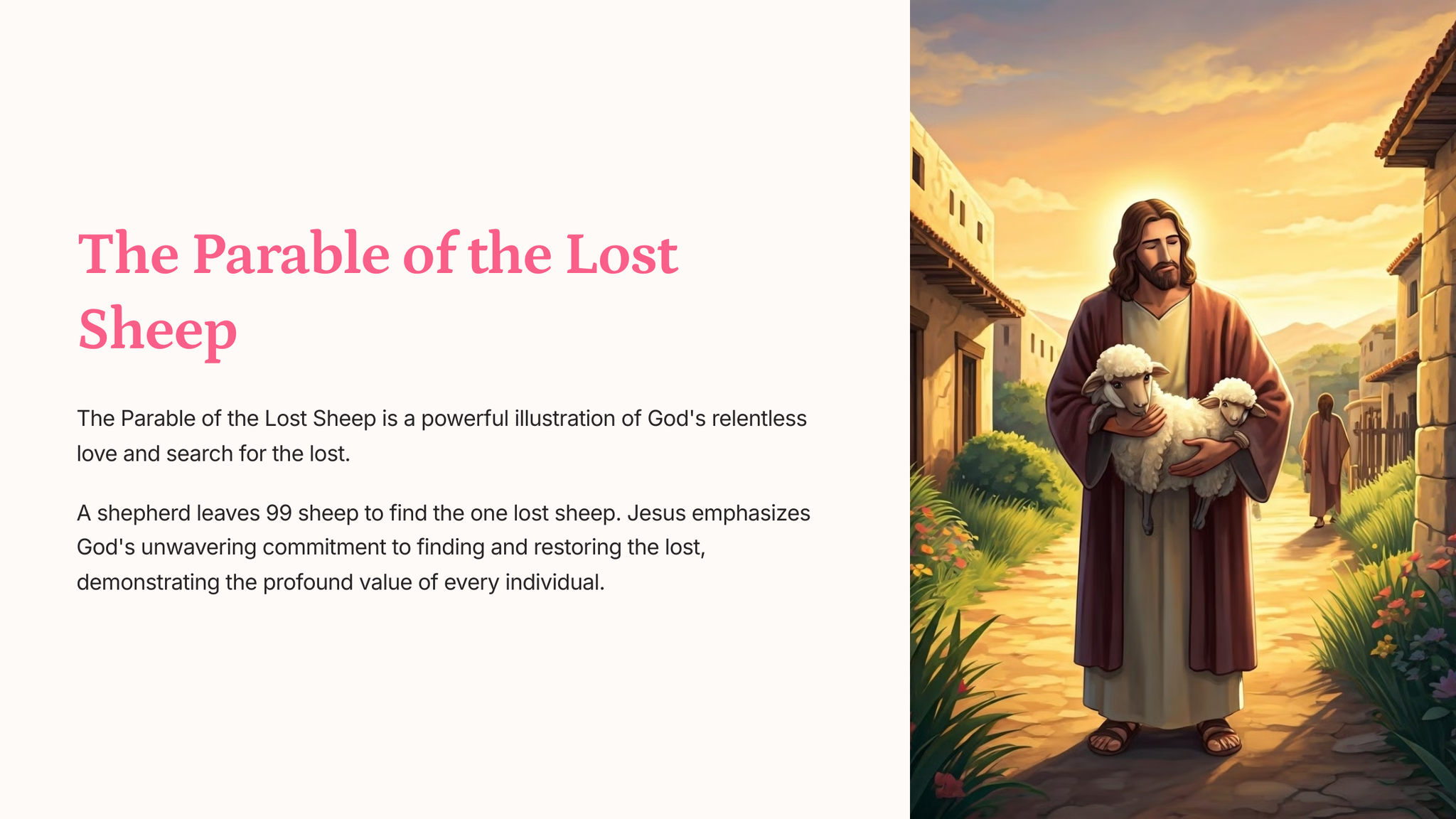 The Parable of the Lost Sheep

The Parable of the Lost Sheep is a powerful illustration of God's relentless love and search for the lost.

A shepherd leaves 99 sheep to find the one lost sheep. Jesus emphasizes God's unwavering commitment to finding and restoring the lost, demonstrating the profound value of every individual.